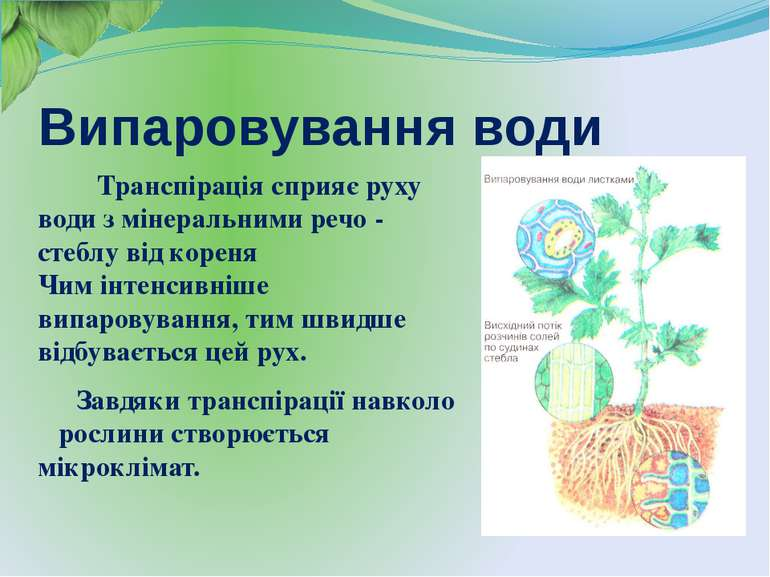 Випаровування води

Транспірація сприяє руху води з мінеральними речо - стеблу від кореня
Чим інтенсивніше випаровування, тим швидше відбувається цей рух.

Завдяки транспірації навколо рослини створюється мікроклімат.

Випаровування води листками

Висхідний потік розчинів солей по судинах стебла